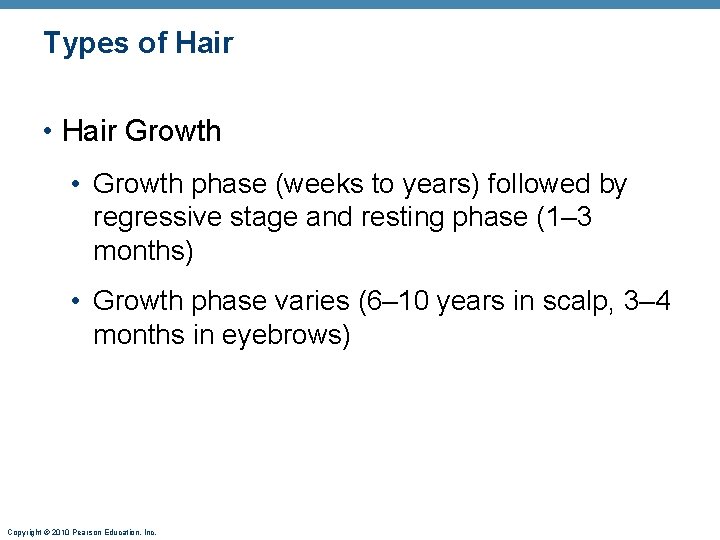 Types of Hair

• Hair Growth

• Growth phase (weeks to years) followed by regressive stage and resting phase (1–3 months)

• Growth phase varies (6–10 years in scalp, 3–4 months in eyebrows)

Copyright © 2010 Pearson Education, Inc.